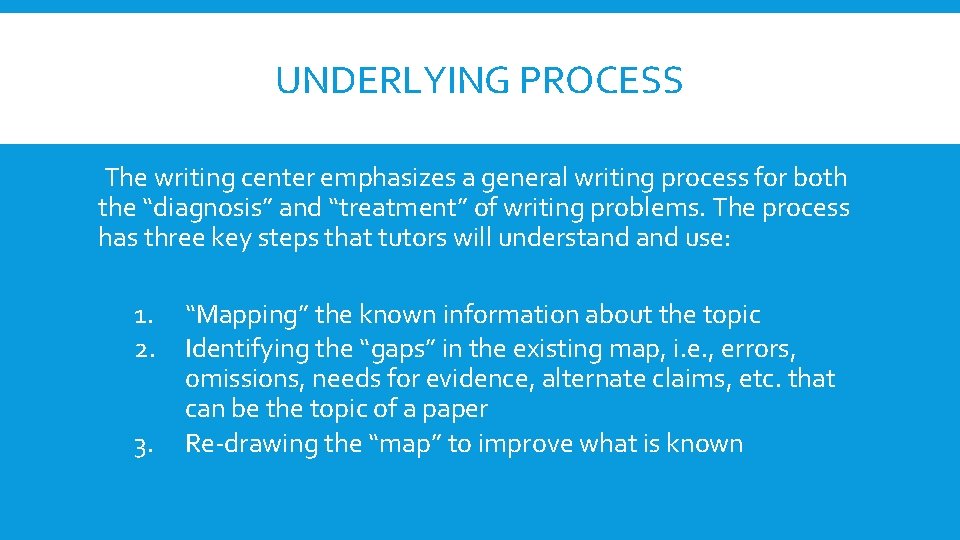 UNDERLYING PROCESS

The writing center emphasizes a general writing process for both the “diagnosis” and “treatment” of writing problems. The process has three key steps that tutors will understand and use:

1. “Mapping” the known information about the topic
2. Identifying the “gaps” in the existing map, i.e., errors, omissions, needs for evidence, alternate claims, etc. that can be the topic of a paper
3. Re-drawing the “map” to improve what is known